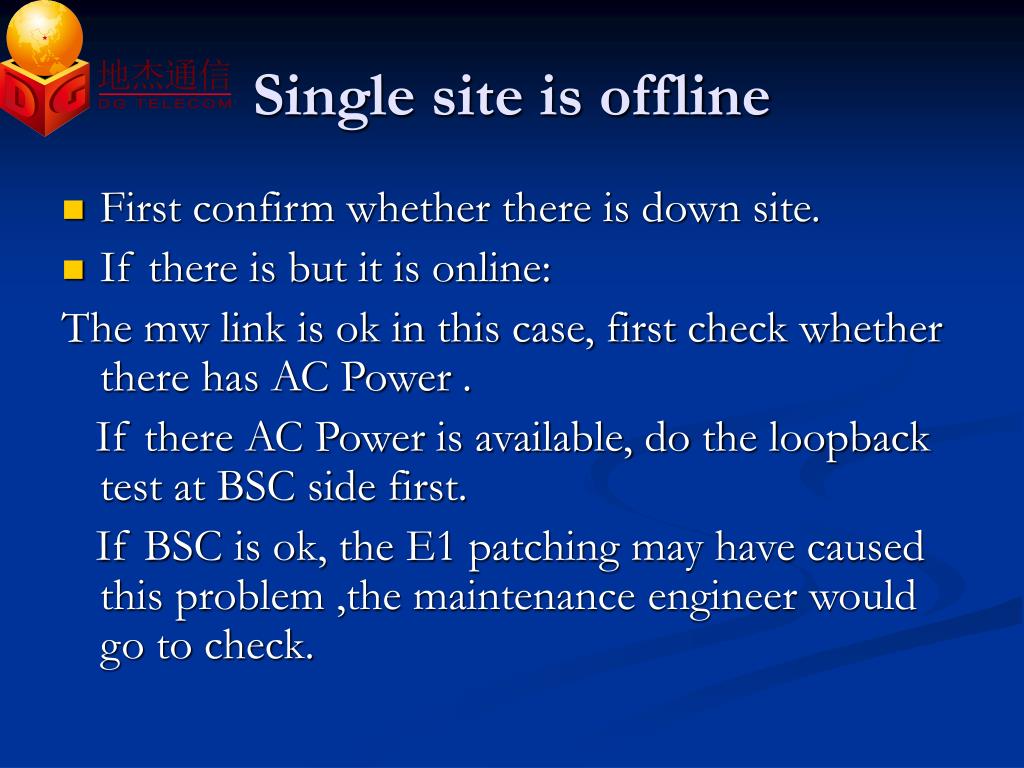 DG
地杰通信
DG TELECOM

Single site is offline

First confirm whether there is down site.

If there is but it is online:

The mw link is ok in this case, first check whether there has AC Power .

If there AC Power is available, do the loopback test at BSC side first.

If BSC is ok, the E1 patching may have caused this problem ,the maintenance engineer would go to check.